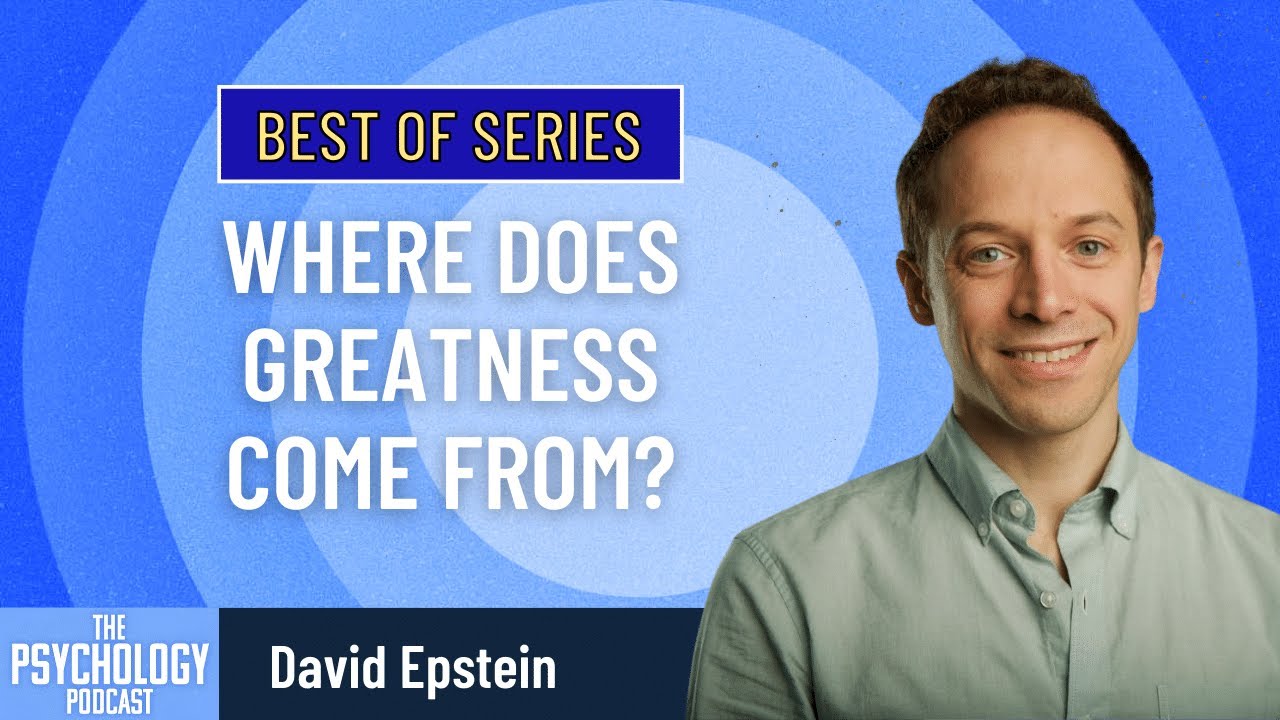 BEST OF SERIES

WHERE DOES GREATNESS COME FROM?

THE PSYCHOLOGY PODCAST

David Epstein